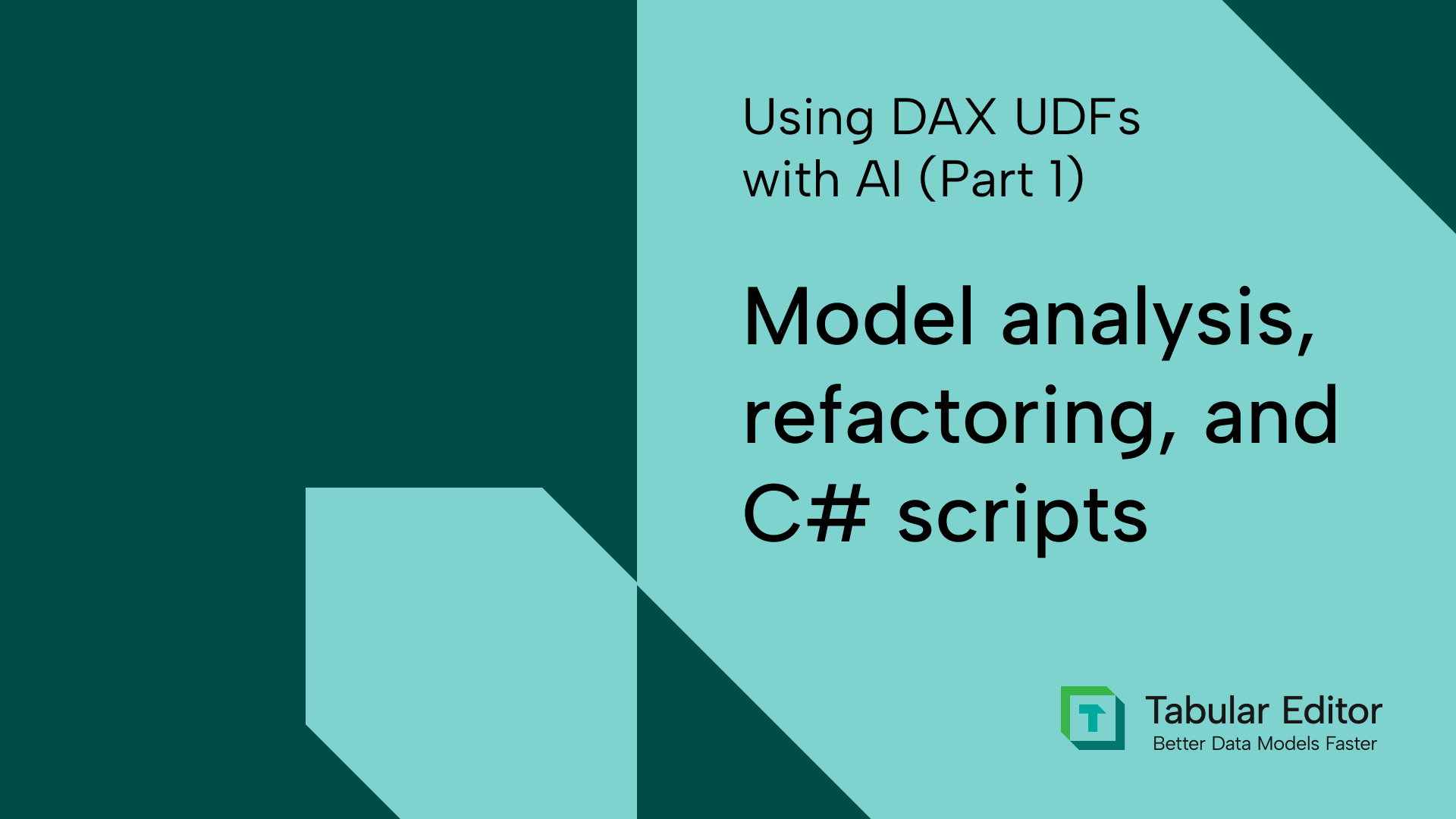 Using DAX UDFs with AI (Part 1)

Model analysis, refactoring, and C# scripts

T

Tabular Editor
Better Data Models Faster